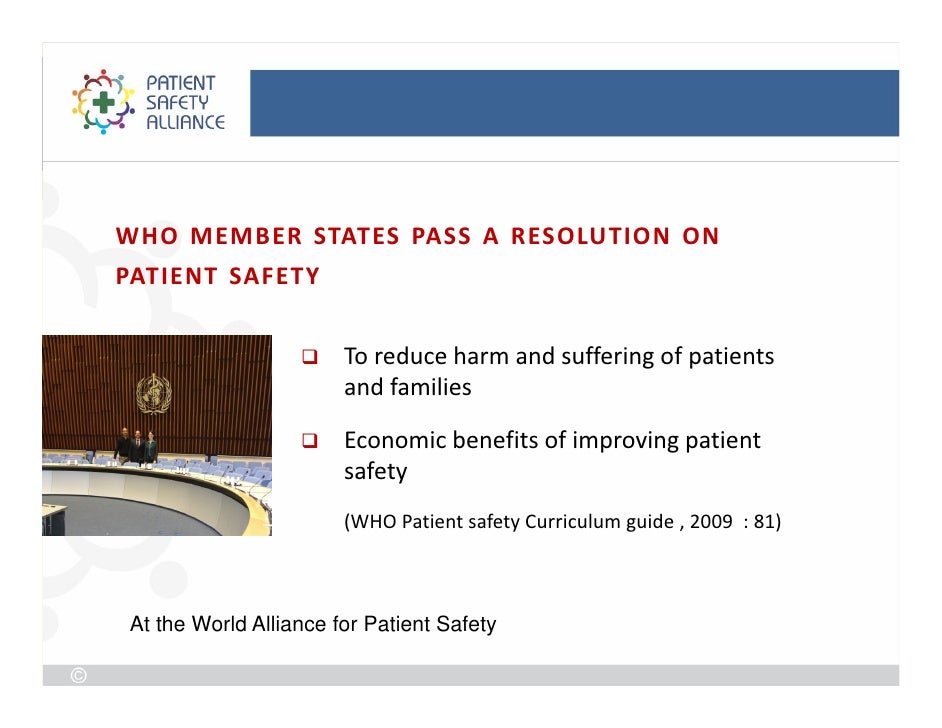 PATIENT SAFETY ALLIANCE

WHO MEMBER STATES PASS A RESOLUTION ON PATIENT SAFETY

❑ To reduce harm and suffering of patients and families

❑ Economic benefits of improving patient safety

(WHO Patient safety Curriculum guide , 2009 : 81)

At the World Alliance for Patient Safety

©